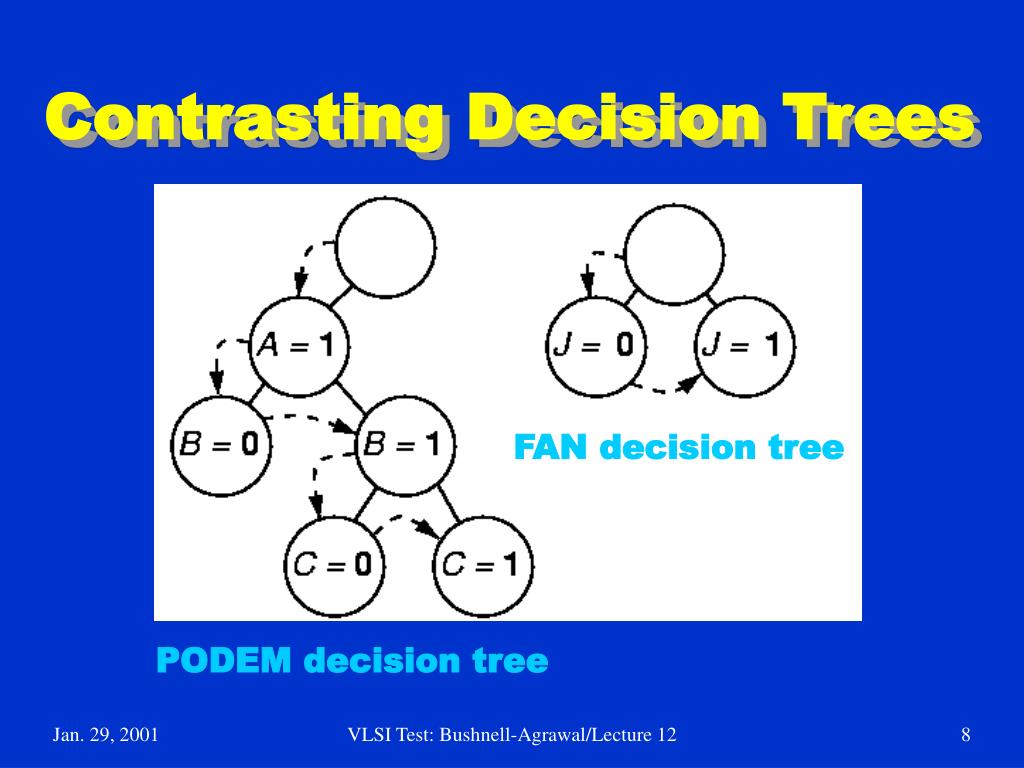 Contrasting Decision Trees

$A = 1$

$B = 0$

$B = 1$

$C = 0$

$C = 1$

$J = 0$

$J = 1$

FAN decision tree

PODEM decision tree

Jan. 29, 2001

VLSI Test: Bushnell-Agrawal/Lecture 12

8